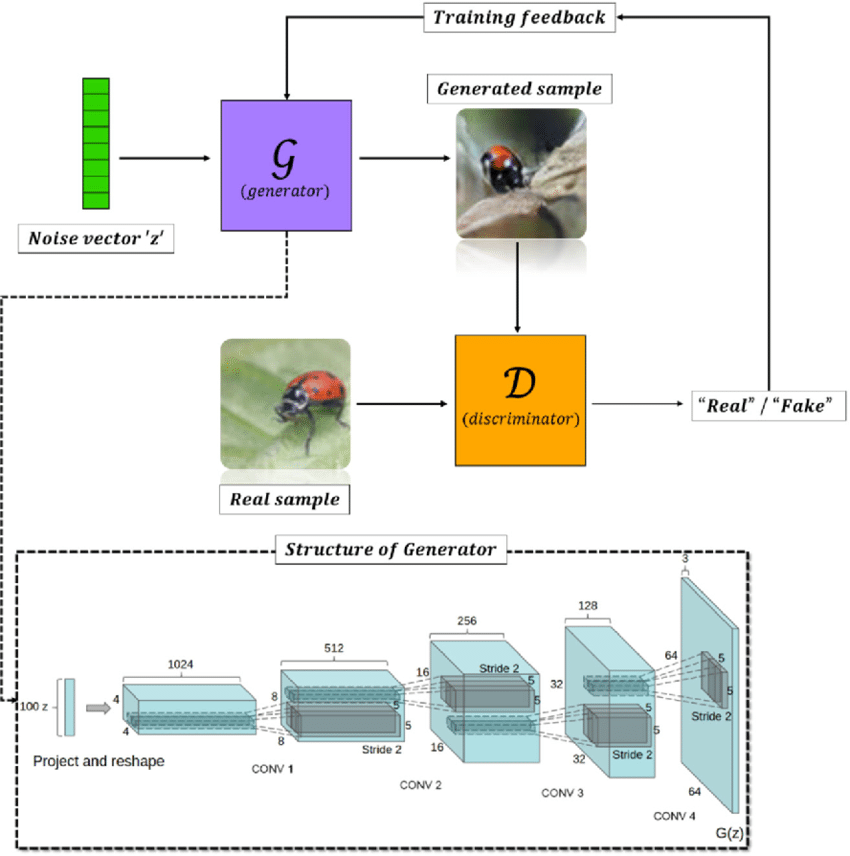 Training feedback

Generated sample

$\mathcal{G}$
(generator)

Noise vector 'z'

$\mathcal{D}$
(discriminator)

"Real" / "Fake"

Real sample

Structure of Generator

100 z

Project and reshape

1024
4
4

512
8
8
5
5
Stride 2
CONV 1

256
16
16
Stride 2
5
5
CONV 2

128
32
32
5
5
Stride 2
CONV 3

3
64
64
5
5
Stride 2
CONV 4

G(z)